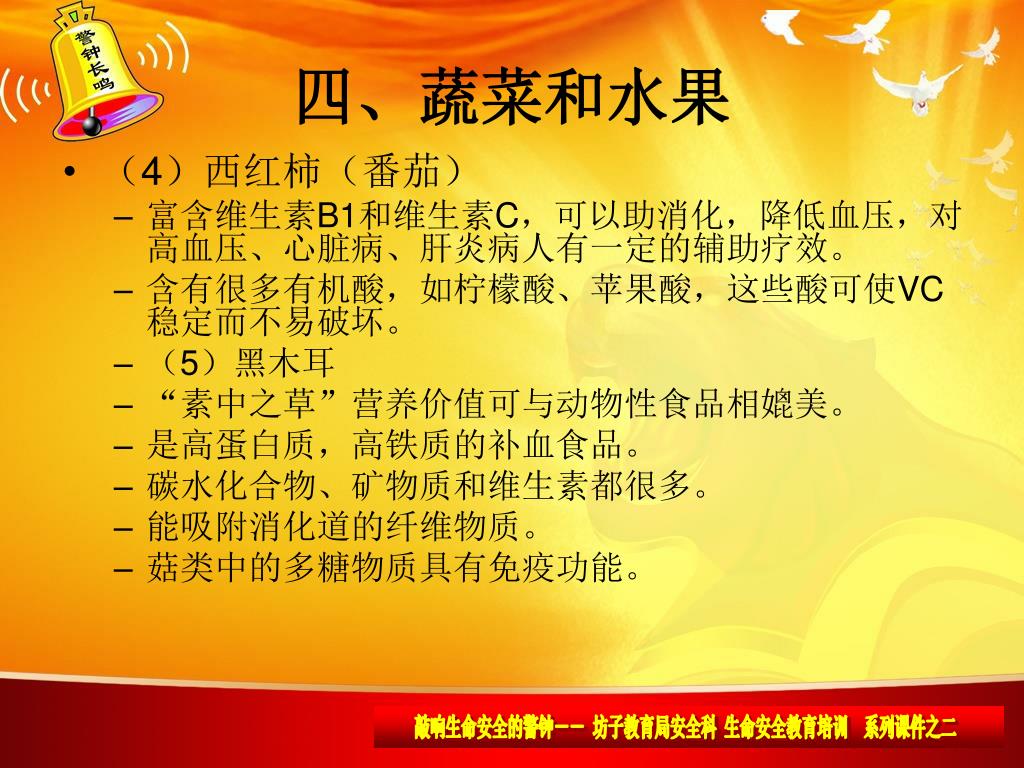 警钟长鸣

四、蔬菜和水果

• （4）西红柿（番茄）
– 富含维生素B1和维生素C，可以助消化，降低血压，对高血压、心脏病、肝炎病人有一定的辅助疗效。
– 含有很多有机酸，如柠檬酸、苹果酸，这些酸可使VC稳定而不易破坏。
– （5）黑木耳
– “素中之草”营养价值可与动物性食品相媲美。
– 是高蛋白质，高铁质的补血食品。
– 碳水化合物、矿物质和维生素都很多。
– 能吸附消化道的纤维物质。
– 菇类中的多糖物质具有免疫功能。

敲响生命安全的警钟－－ 坊子教育局安全科 生命安全教育培训 系列课件之二